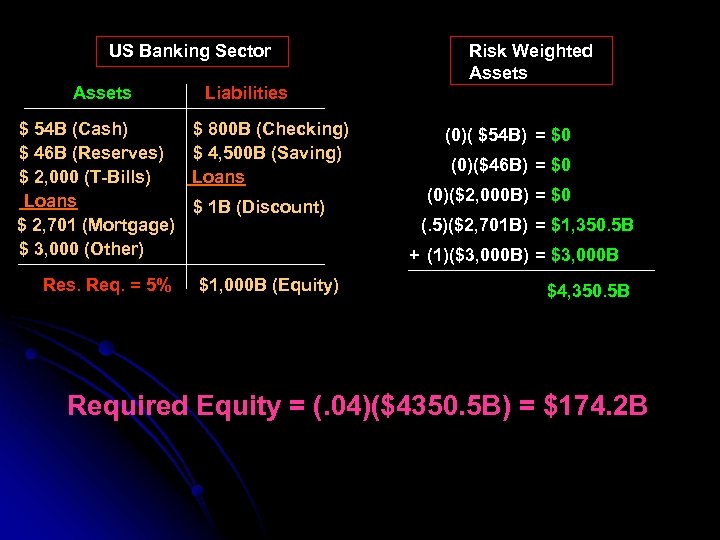 US Banking Sector

| Assets | Liabilities |
|---|---|
| \$ 54B (Cash) | \$ 800B (Checking) |
| \$ 46B (Reserves) | \$ 4,500B (Saving) |
| \$ 2,000 (T-Bills) | Loans |
| Loans | \$ 1B (Discount) |
| \$ 2,701 (Mortgage) | |
| \$ 3,000 (Other) | |
| Res. Req. = 5% | \$1,000B (Equity) |

Risk Weighted Assets

(0)( \$54B) = \$0
(0)(\$46B) = \$0
(0)(\$2,000B) = \$0
(.5)(\$2,701B) = \$1,350.5B
+ (1)(\$3,000B) = \$3,000B
\$4,350.5B

Required Equity = (.04)(\$4350.5B) = \$174.2B